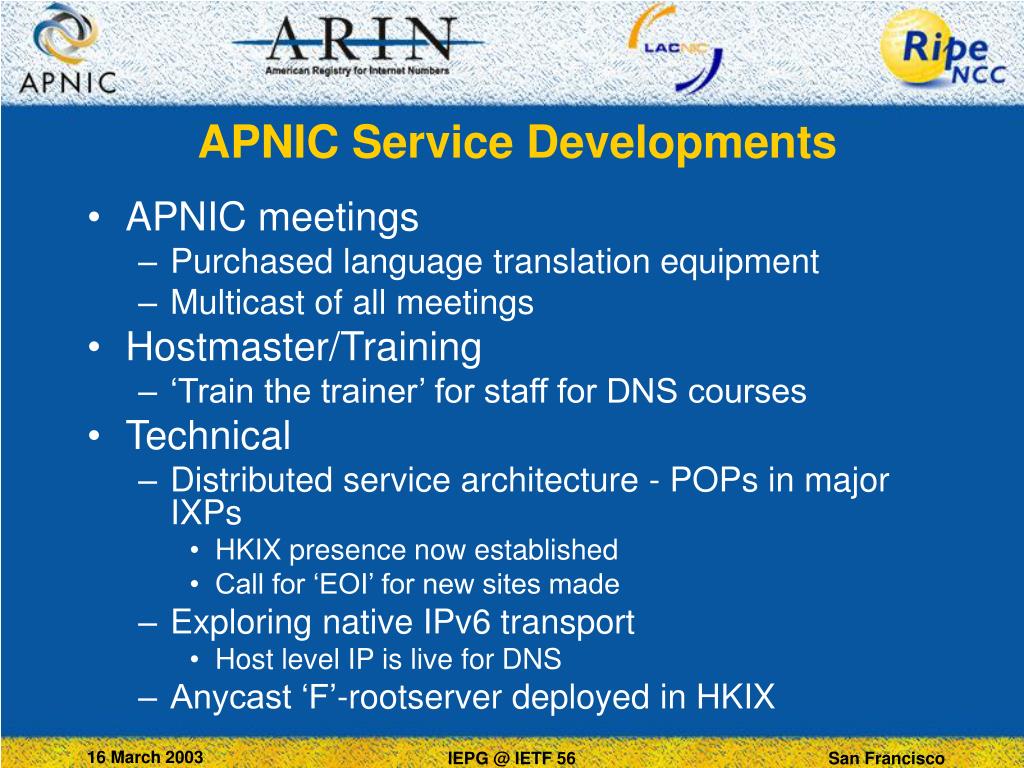 APNIC

ARIN
American Registry for Internet Numbers

LACNIC

Ripe NCC

APNIC Service Developments

• APNIC meetings
– Purchased language translation equipment
– Multicast of all meetings
• Hostmaster/Training
– ‘Train the trainer’ for staff for DNS courses
• Technical
– Distributed service architecture - POPs in major IXPs
• HKIX presence now established
• Call for ‘EOI’ for new sites made
– Exploring native IPv6 transport
• Host level IP is live for DNS
– Anycast ‘F’-rootserver deployed in HKIX

16 March 2003

IEPG @ IETF 56

San Francisco